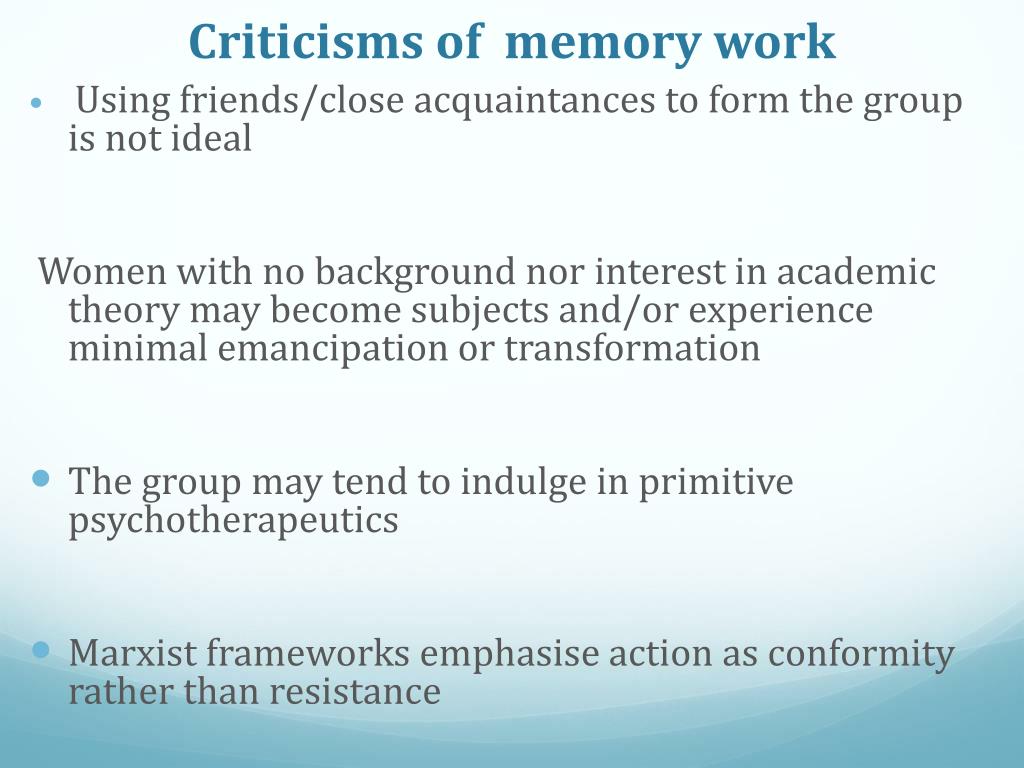 Criticisms of memory work

• Using friends/close acquaintances to form the group is not ideal

Women with no background nor interest in academic theory may become subjects and/or experience minimal emancipation or transformation

• The group may tend to indulge in primitive psychotherapeutics

• Marxist frameworks emphasise action as conformity rather than resistance